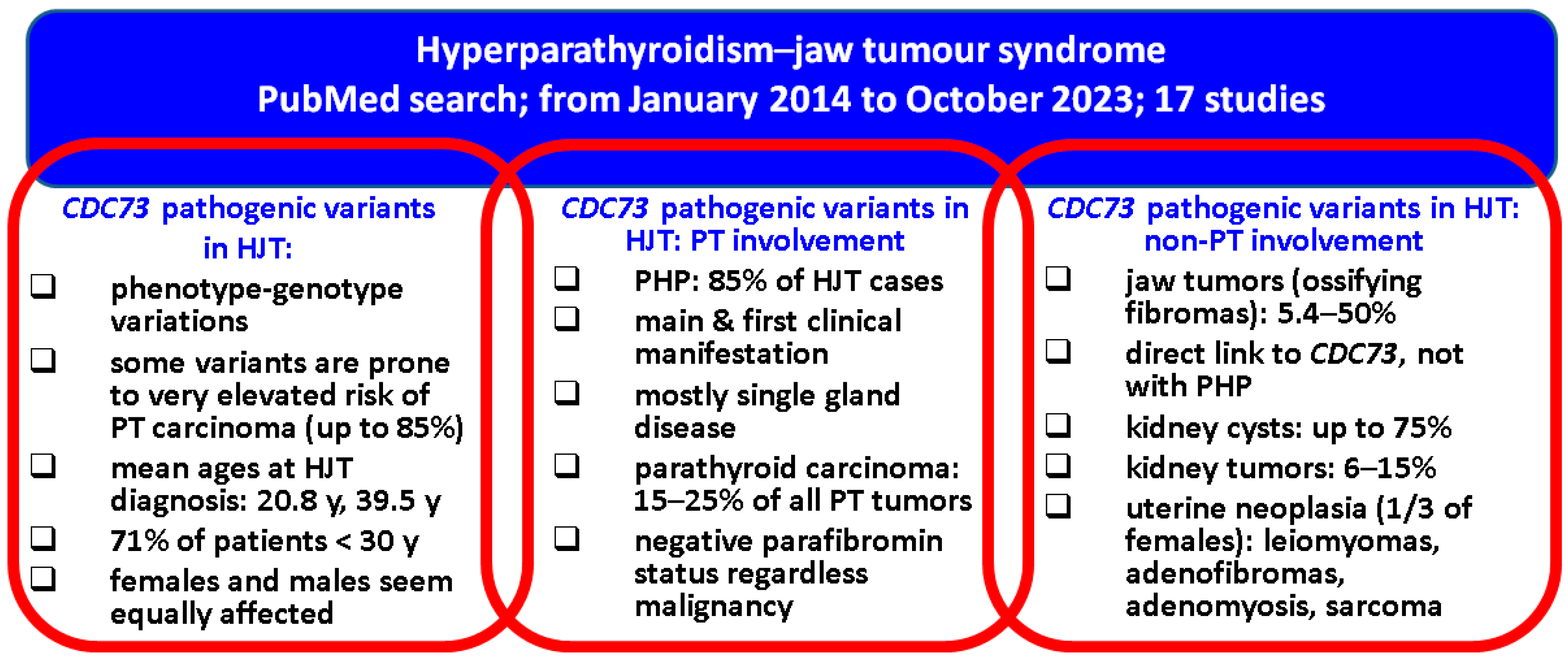 Hyperparathyroidism–jaw tumour syndrome
PubMed search; from January 2014 to October 2023; 17 studies

CDC73 pathogenic variants in HJT:

❑ phenotype-genotype variations
❑ some variants are prone to very elevated risk of PT carcinoma (up to 85%)
❑ mean ages at HJT diagnosis: 20.8 y, 39.5 y
❑ 71% of patients < 30 y
❑ females and males seem equally affected

CDC73 pathogenic variants in HJT: PT involvement

❑ PHP: 85% of HJT cases
❑ main & first clinical manifestation
❑ mostly single gland disease
❑ parathyroid carcinoma: 15–25% of all PT tumors
❑ negative parafibromin status regardless malignancy

CDC73 pathogenic variants in HJT: non-PT involvement

❑ jaw tumors (ossifying fibromas): 5.4–50%
❑ direct link to CDC73, not with PHP
❑ kidney cysts: up to 75%
❑ kidney tumors: 6–15%
❑ uterine neoplasia (1/3 of females): leiomyomas, adenofibromas, adenomyosis, sarcoma